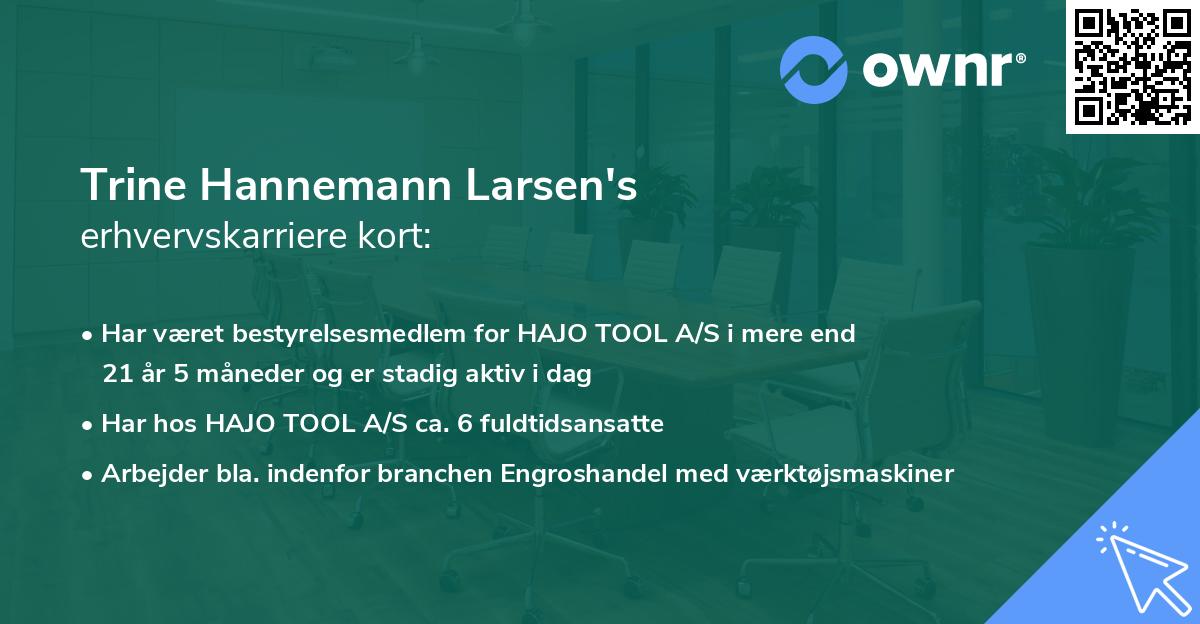 ownr®

Trine Hannemann Larsen's
erhvervskarriere kort:

• Har været bestyrelsesmedlem for HAJO TOOL A/S i mere end 21 år 5 måneder og er stadig aktiv i dag

• Har hos HAJO TOOL A/S ca. 6 fuldtidsansatte

• Arbejder bla. indenfor branchen Engroshandel med værktøjsmaskiner